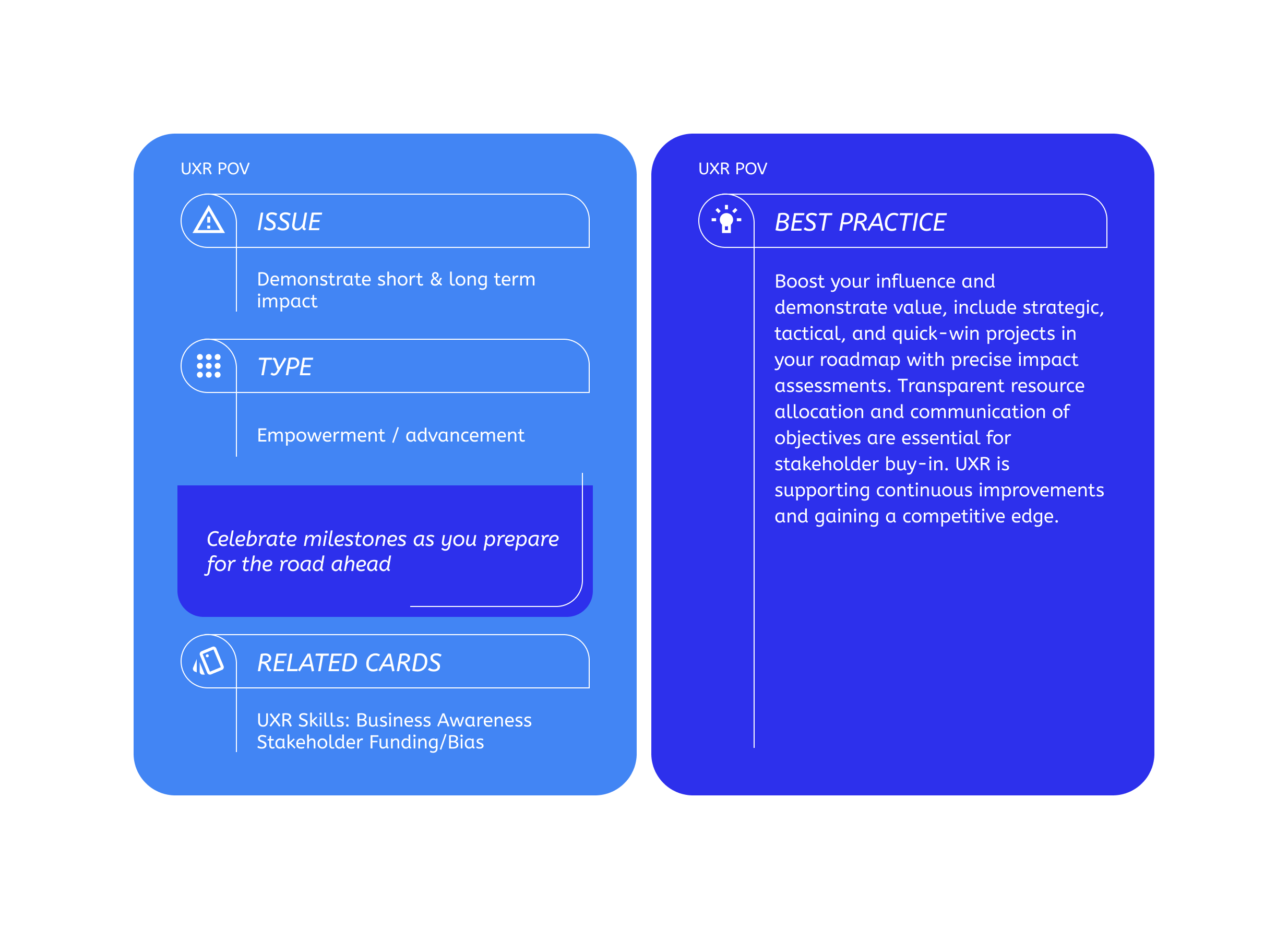 UXR POV

ISSUE

Demonstrate short & long term impact

TYPE

Empowerment / advancement

Celebrate milestones as you prepare for the road ahead

RELATED CARDS

UXR Skills: Business Awareness
Stakeholder Funding/Bias

UXR POV

BEST PRACTICE

Boost your influence and demonstrate value, include strategic, tactical, and quick-win projects in your roadmap with precise impact assessments. Transparent resource allocation and communication of objectives are essential for stakeholder buy-in. UXR is supporting continuous improvements and gaining a competitive edge.